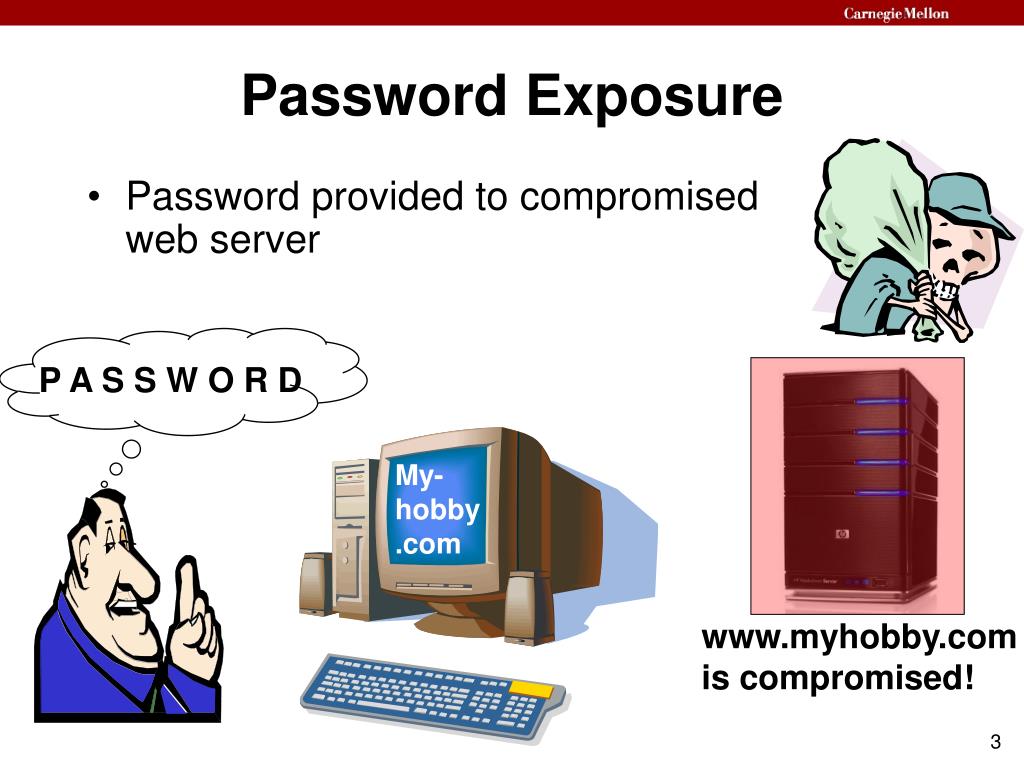 Carnegie Mellon

Password Exposure

• Password provided to compromised web server

P A S S W O R D

My-hobby.com

www.myhobby.com is compromised!

3